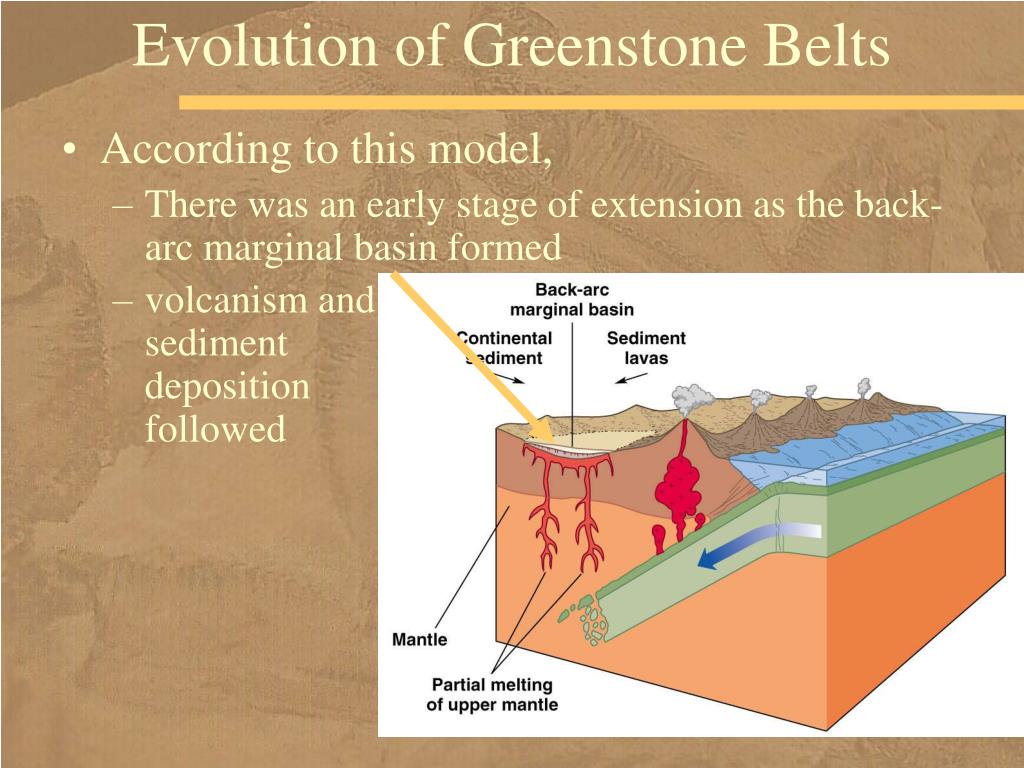 Evolution of Greenstone Belts

• According to this model,
– There was an early stage of extension as the back-arc marginal basin formed
– volcanism and sediment deposition followed

Back-arc marginal basin
Continental sediment
Sediment lavas
Mantle
Partial melting of upper mantle